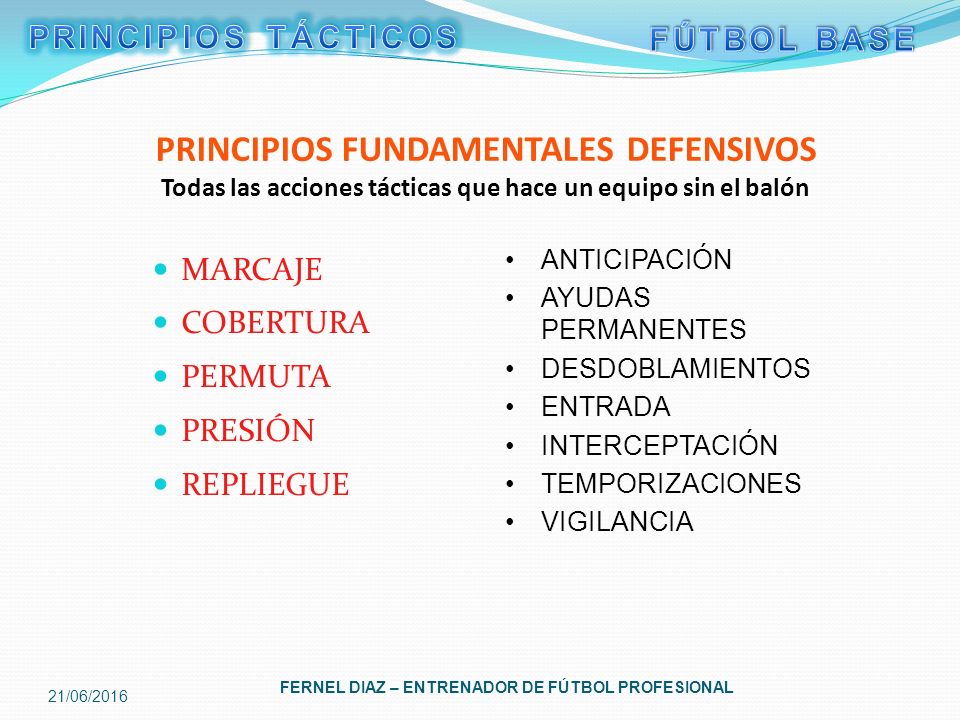 PRINCIPIOS TÁCTICOS

FÚTBOL BASE

PRINCIPIOS FUNDAMENTALES DEFENSIVOS
Todas las acciones tácticas que hace un equipo sin el balón

- MARCAJE
- COBERTURA
- PERMUTA
- PRESIÓN
- REPLIEGUE

- ANTICIPACIÓN
- AYUDAS PERMANENTES
- DESDOBLAMIENTOS
- ENTRADA
- INTERCEPTACIÓN
- TEMPORIZACIONES
- VIGILANCIA

21/06/2016

FERNEL DIAZ – ENTRENADOR DE FÚTBOL PROFESIONAL